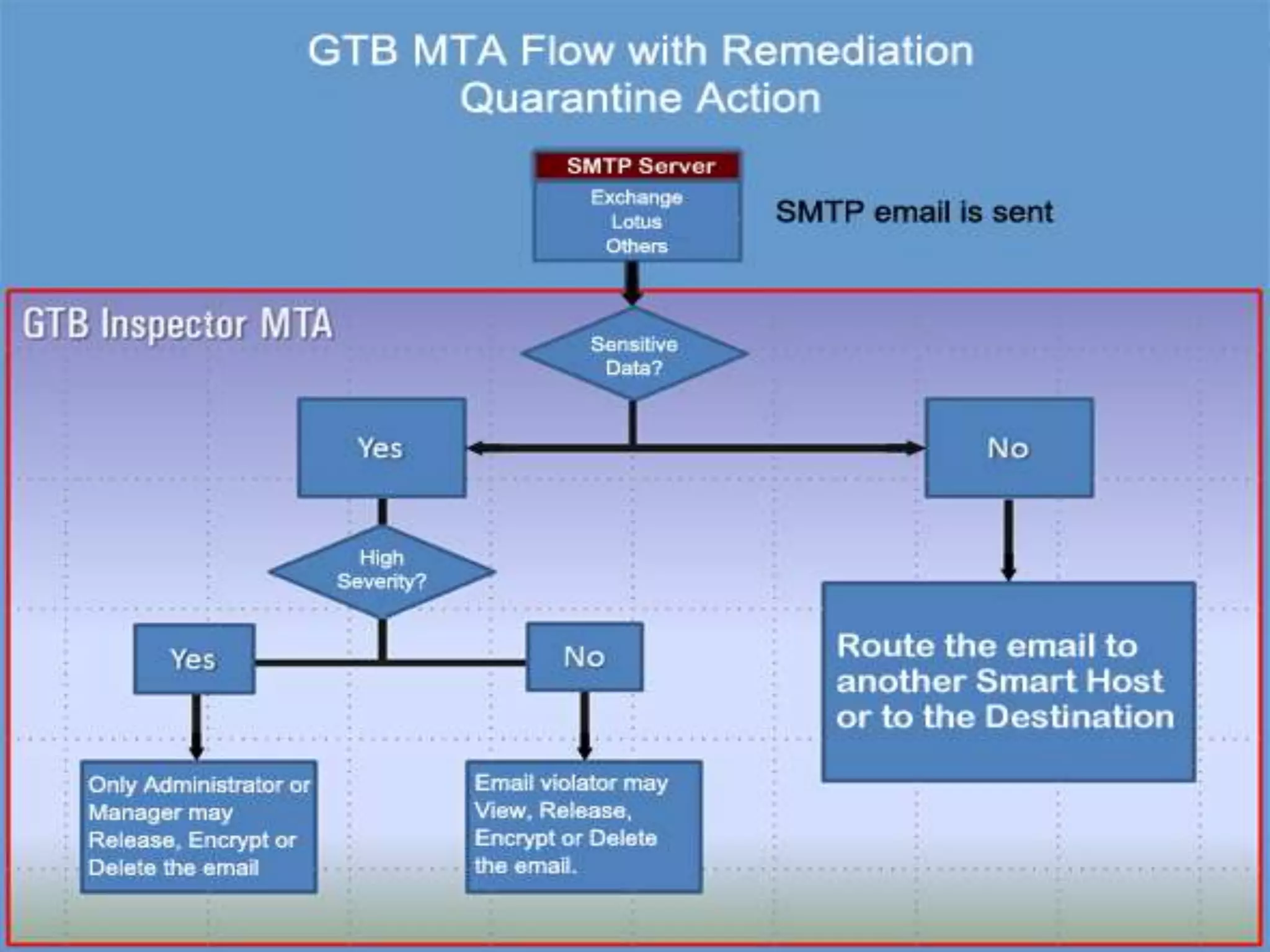 GTB MTA Flow with Remediation Quarantine Action

SMTP Server
Exchange
Lotus
Others

SMTP email is sent

GTB Inspector MTA

Sensitive Data?

Yes

No

High Severity?

Yes

No

Route the email to another Smart Host or to the Destination

Only Administrator or Manager may Release, Encrypt or Delete the email

Email violator may View, Release, Encrypt or Delete the email.